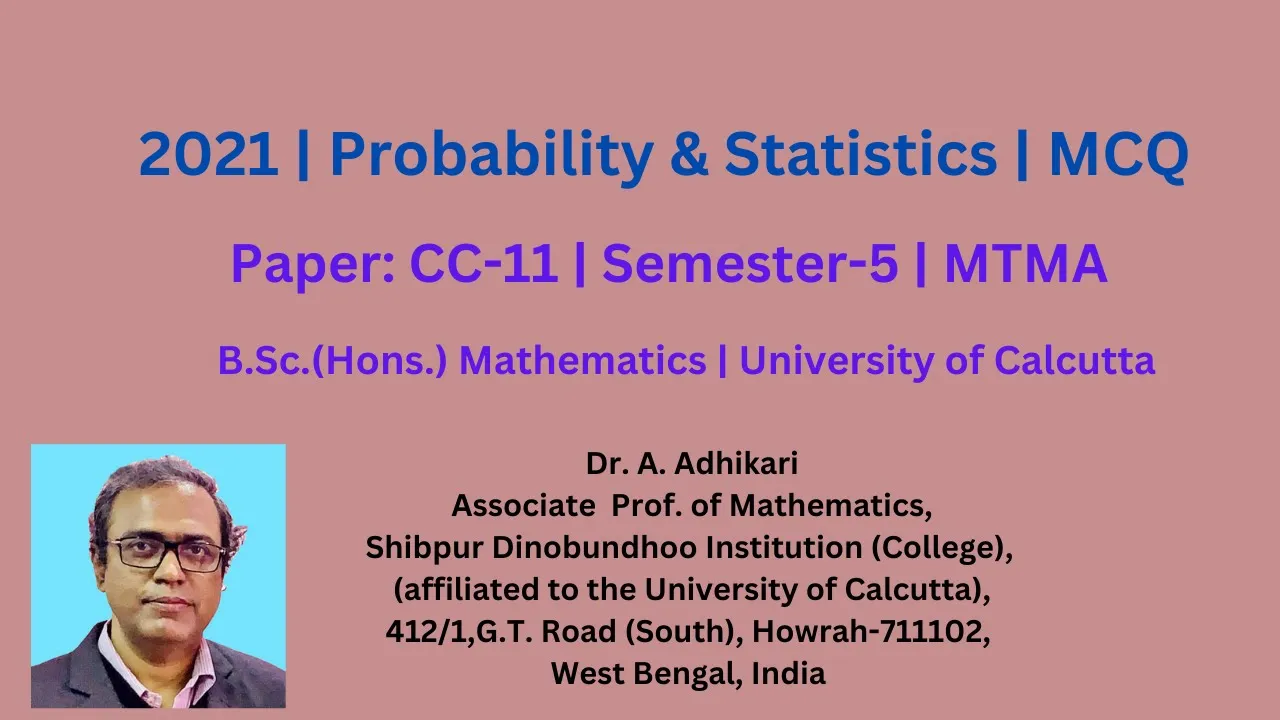 2021 | Probability & Statistics | MCQ

Paper: CC-11 | Semester-5 | MTMA

B.Sc.(Hons.) Mathematics | University of Calcutta

Dr. A. Adhikari
Associate Prof. of Mathematics,
Shibpur Dinobundhoo Institution (College),
(affiliated to the University of Calcutta),
412/1,G.T. Road (South), Howrah-711102,
West Bengal, India